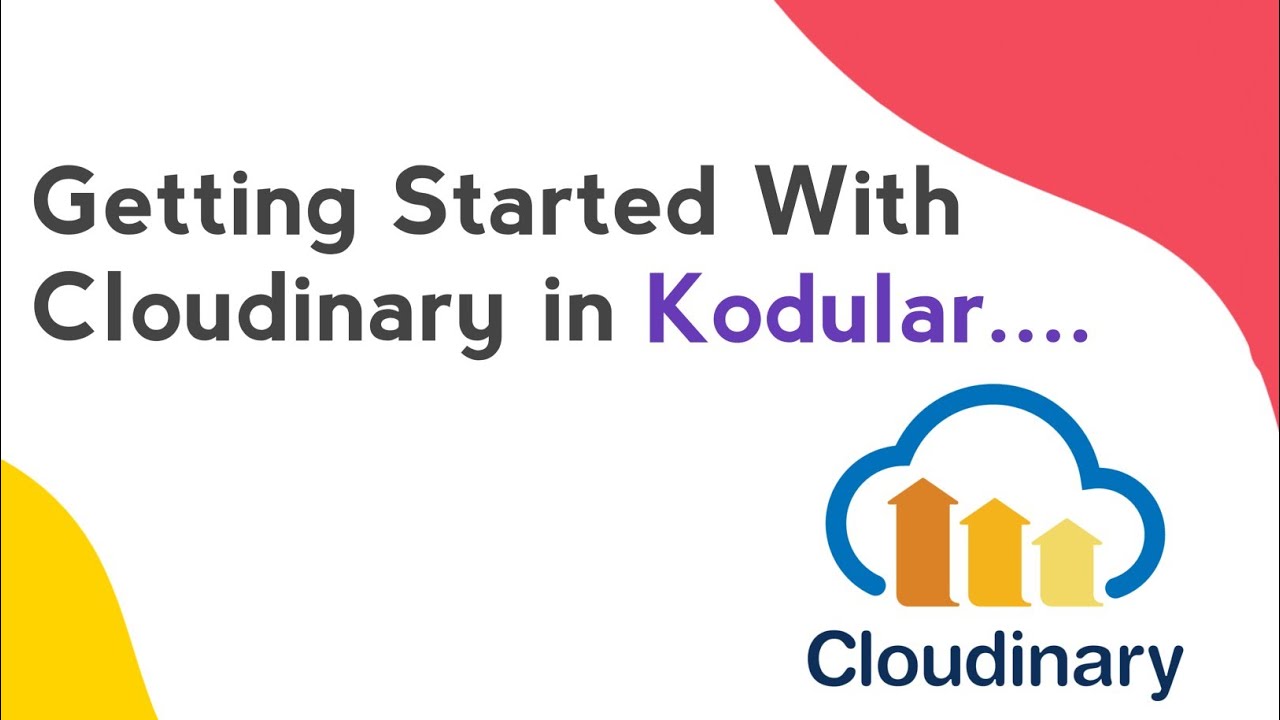 Getting Started With Cloudinary in Kodular....

Cloudinary